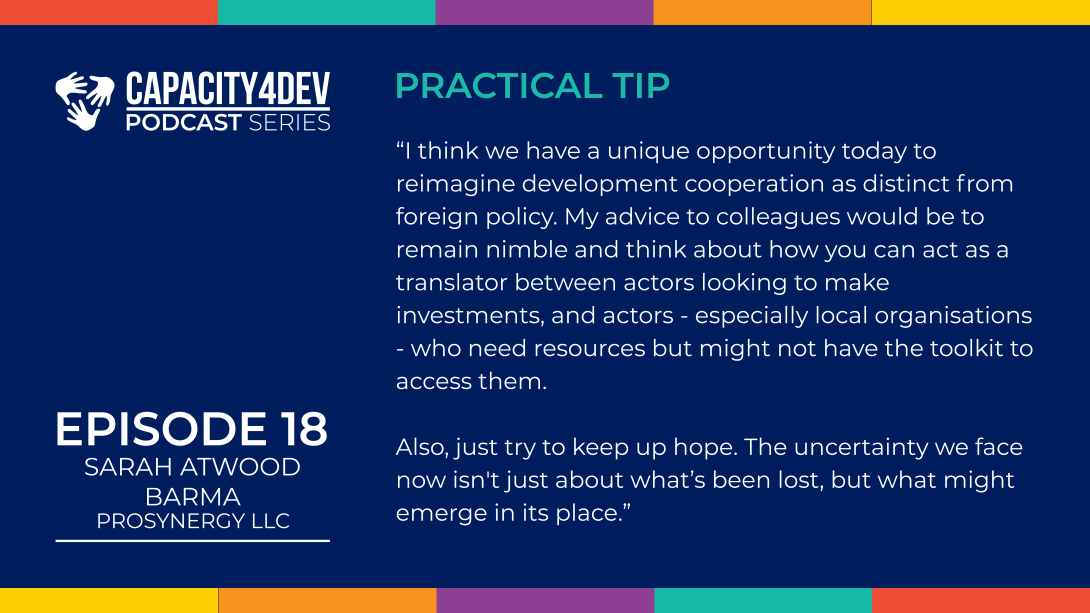 CAPACITY4DEV
PODCAST SERIES

EPISODE 18
SARAH ATWOOD BARMA
PROSYNERGY LLC

PRACTICAL TIP

“I think we have a unique opportunity today to reimagine development cooperation as distinct from foreign policy. My advice to colleagues would be to remain nimble and think about how you can act as a translator between actors looking to make investments, and actors - especially local organisations - who need resources but might not have the toolkit to access them.

Also, just try to keep up hope. The uncertainty we face now isn't just about what’s been lost, but what might emerge in its place.”